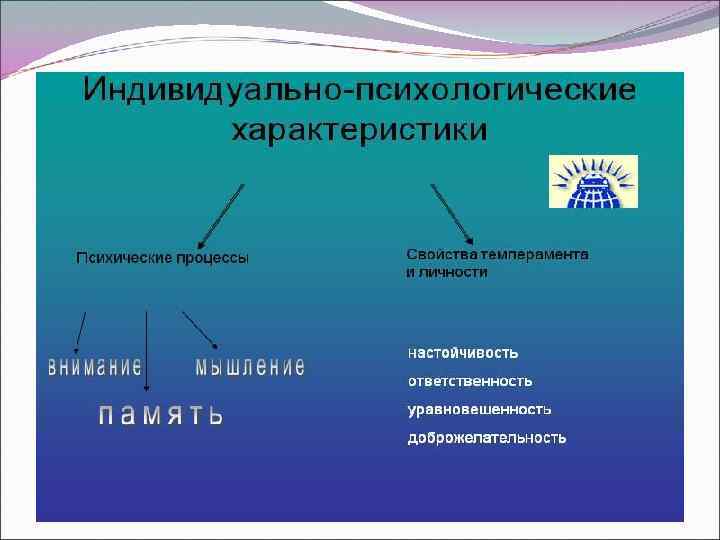 Индивидуально-психологические характеристики

Психические процессы

Свойства темперамента и личности

внимание

мышление

память

настойчивость

ответственность

уравновешенность

доброжелательность